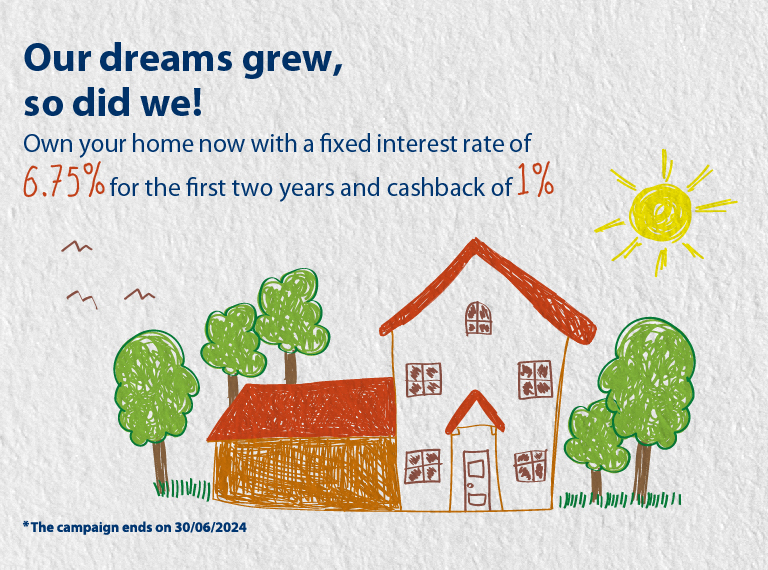 Our dreams grew, so did we!

Own your home now with a fixed interest rate of 6.75% for the first two years and cashback of 1%

*The campaign ends on 30/06/2024